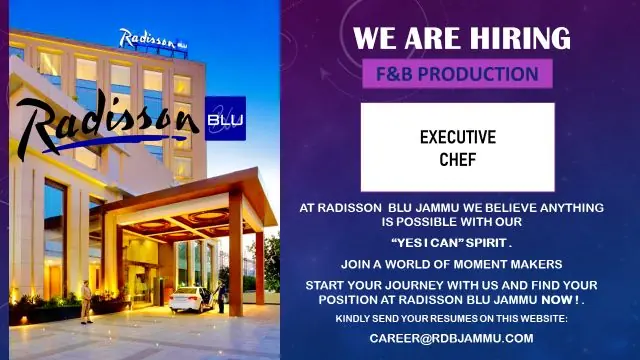 Radisson BLU

Radisson BLU

WE ARE HIRING

F&B PRODUCTION

EXECUTIVE CHEF

AT RADISSON BLU JAMMU WE BELIEVE ANYTHING IS POSSIBLE WITH OUR

"YES I CAN" SPIRIT .

JOIN A WORLD OF MOMENT MAKERS

START YOUR JOURNEY WITH US AND FIND YOUR POSITION AT RADISSON BLU JAMMU NOW ! .

KINDLY SEND YOUR RESUMES ON THIS WEBSITE:

CAREER@RDBJAMMU.COM